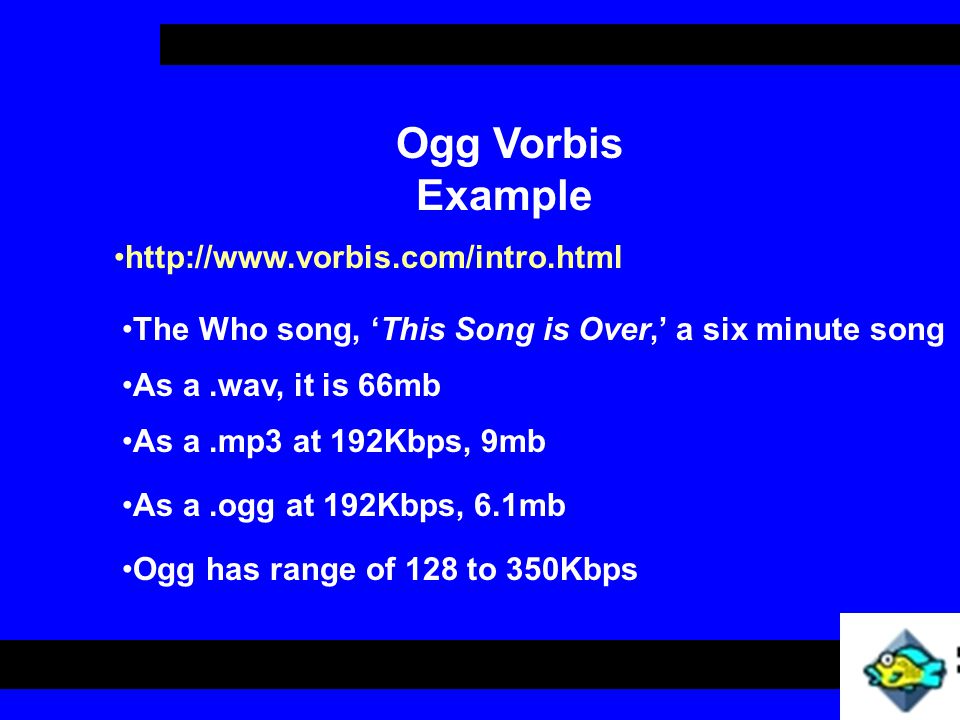 Ogg Vorbis
Example

•http://www.vorbis.com/intro.html

•The Who song, ‘This Song is Over,’ a six minute song

•As a .wav, it is 66mb

•As a .mp3 at 192Kbps, 9mb

•As a .ogg at 192Kbps, 6.1mb

•Ogg has range of 128 to 350Kbps